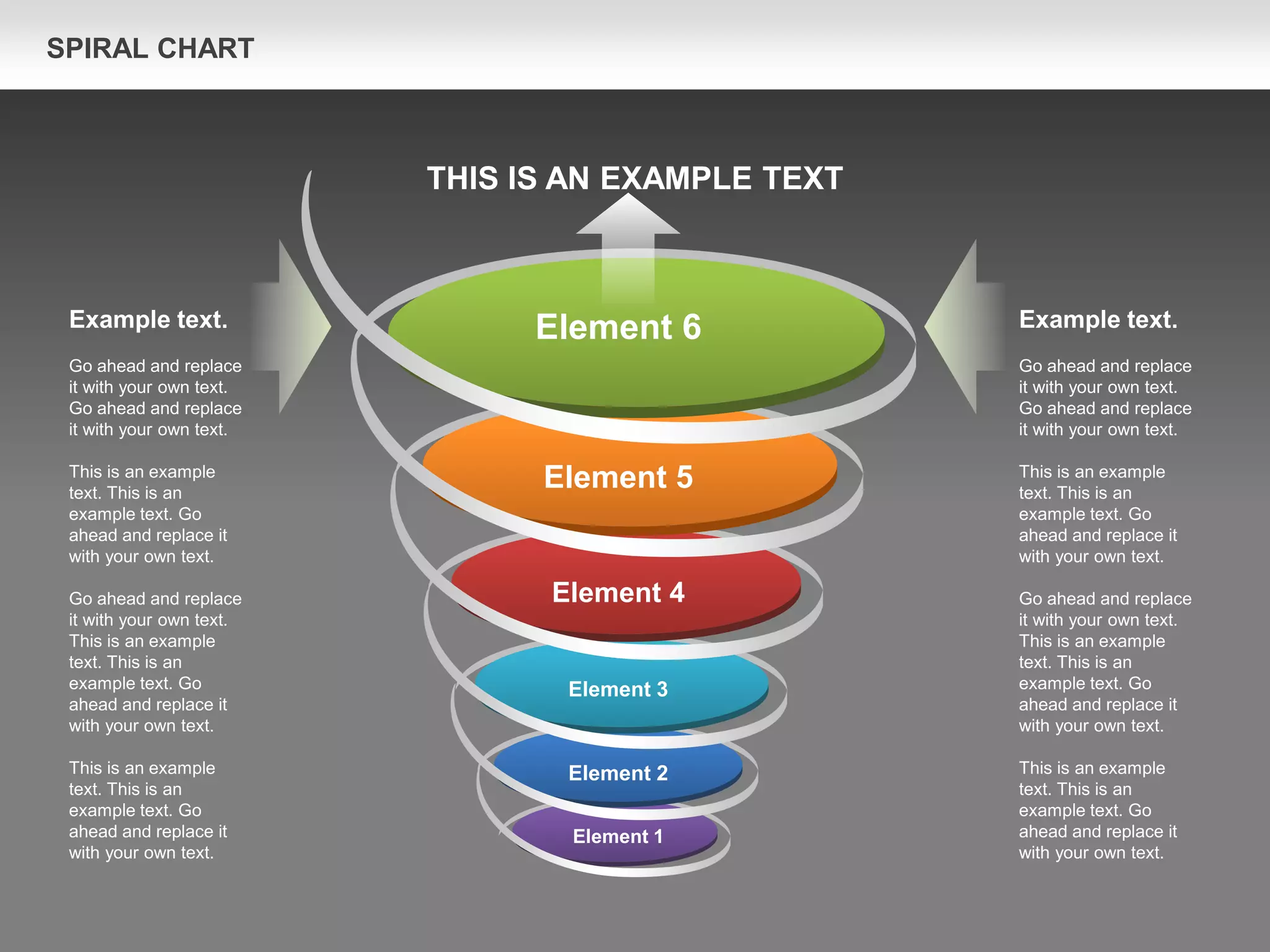 SPIRAL CHART

THIS IS AN EXAMPLE TEXT

Example text.

Go ahead and replace it with your own text. Go ahead and replace it with your own text.

This is an example text. This is an example text. Go ahead and replace it with your own text.

Go ahead and replace it with your own text. This is an example text. This is an example text. Go ahead and replace it with your own text.

This is an example text. This is an example text. Go ahead and replace it with your own text.

Element 6

Element 5

Element 4

Element 3

Element 2

Element 1

Example text.

Go ahead and replace it with your own text. Go ahead and replace it with your own text.

This is an example text. This is an example text. Go ahead and replace it with your own text.

Go ahead and replace it with your own text. This is an example text. This is an example text. Go ahead and replace it with your own text.

This is an example text. This is an example text. Go ahead and replace it with your own text.